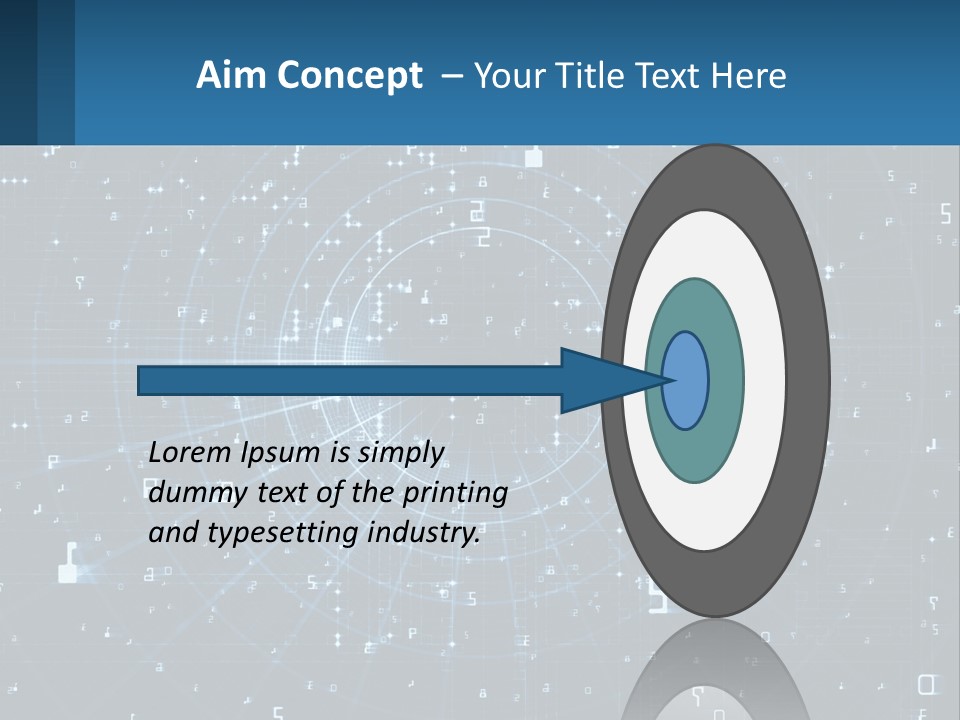 Aim Concept – Your Title Text Here

Lorem Ipsum is simply dummy text of the printing and typesetting industry.